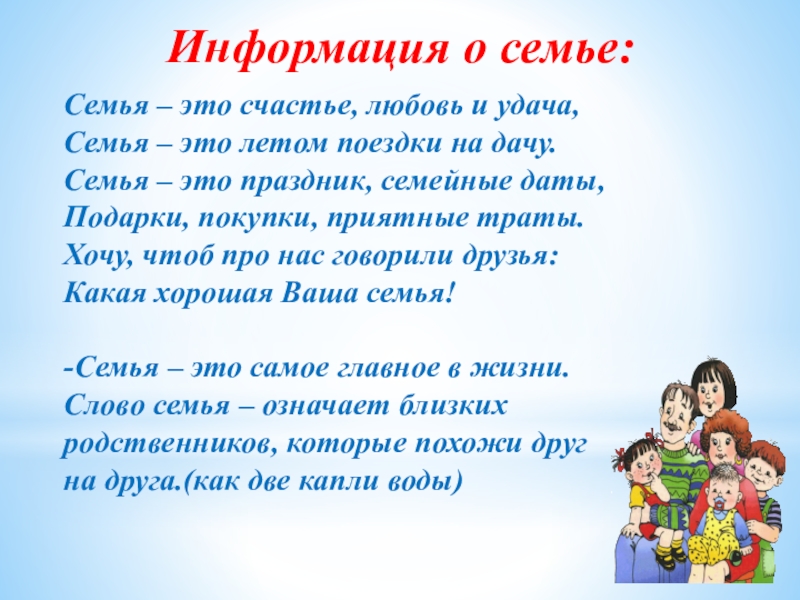 Информация о семье:

Семья – это счастье, любовь и удача,
Семья – это летом поездки на дачу.
Семья – это праздник, семейные даты,
Подарки, покупки, приятные траты.
Хочу, чтоб про нас говорили друзья:
Какая хорошая Ваша семья!

-Семья – это самое главное в жизни. Слово семья – означает близких родственников, которые похожи друг на друга.(как две капли воды)